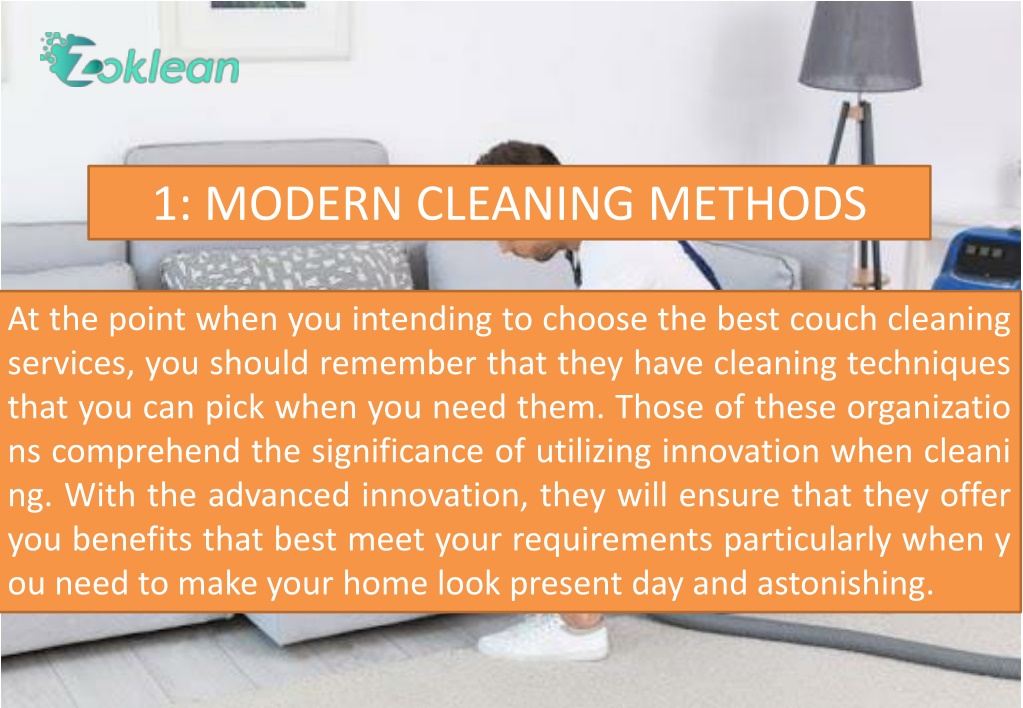 Zoklean

1: MODERN CLEANING METHODS

At the point when you intending to choose the best couch cleaning services, you should remember that they have cleaning techniques that you can pick when you need them. Those of these organizatio ns comprehend the significance of utilizing innovation when cleani ng. With the advanced innovation, they will ensure that they offer you benefits that best meet your requirements particularly when y ou need to make your home look present day and astonishing.